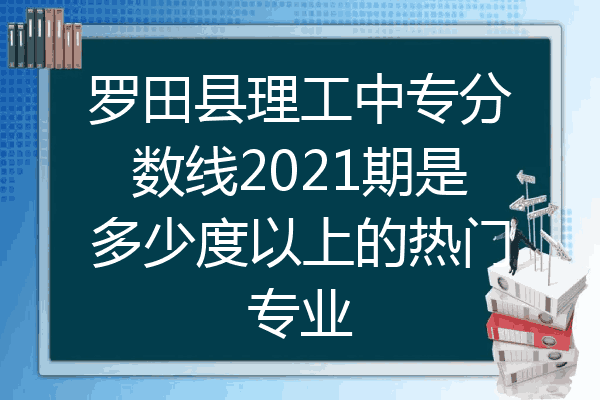 罗田县理工中专分数线2021期是多少度以上的热门专业